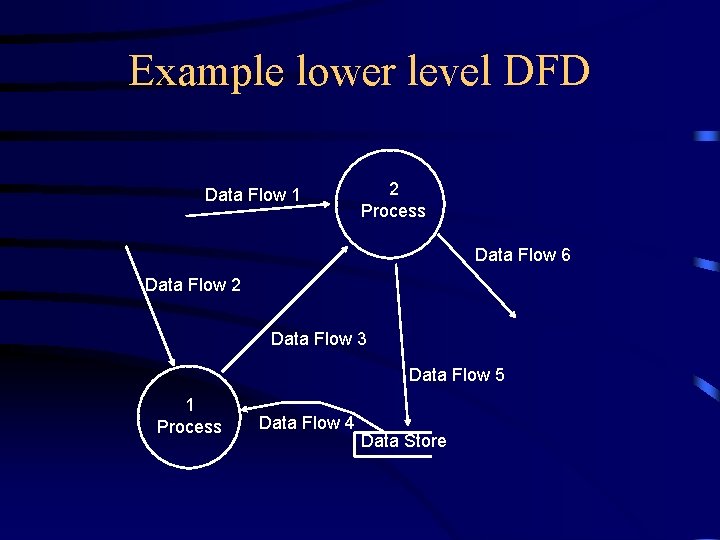 Example lower level DFD

Data Flow 1

2
Process

Data Flow 6

Data Flow 2

Data Flow 3

Data Flow 5

1
Process

Data Flow 4

Data Store